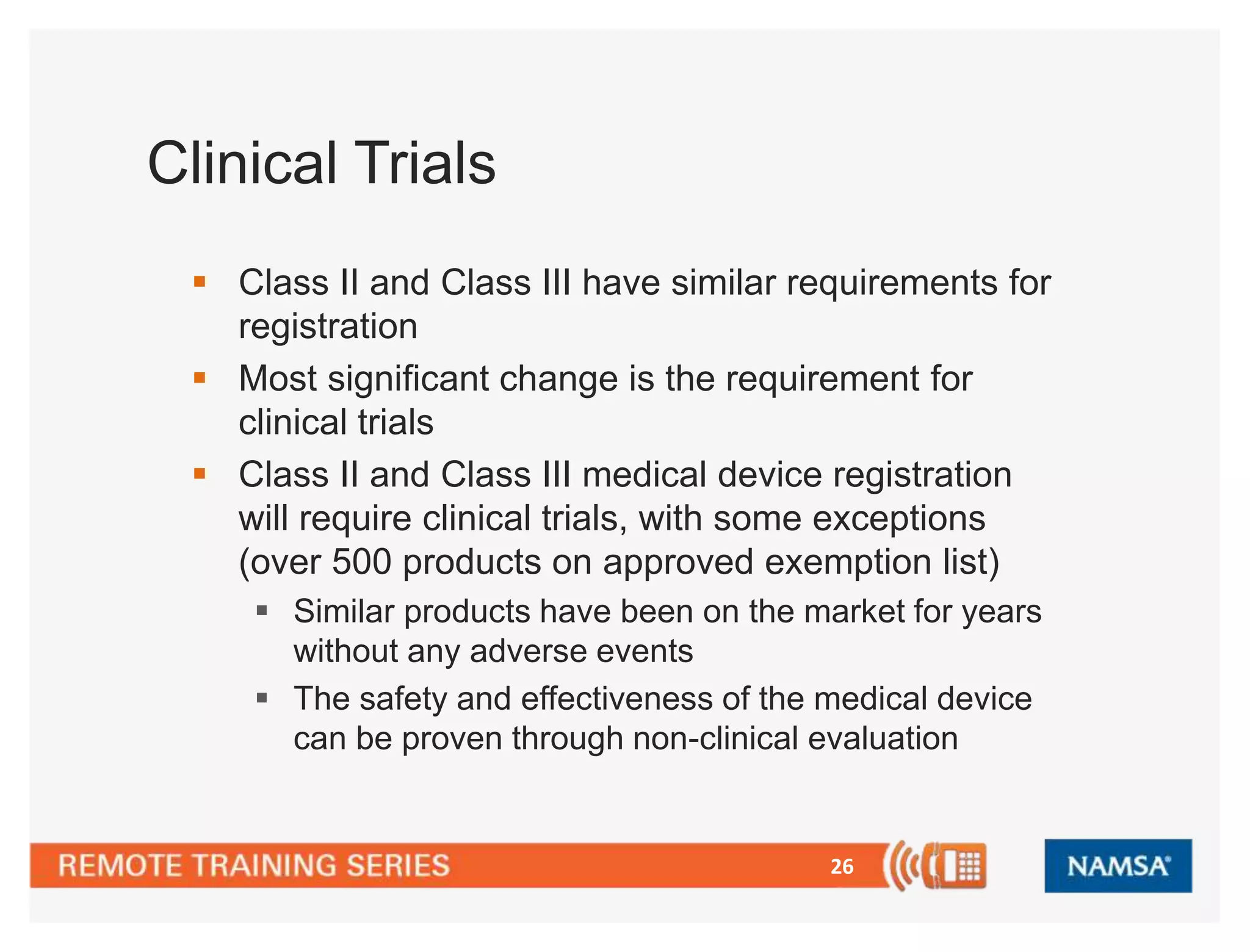 Clinical Trials

▪ Class II and Class III have similar requirements for registration

▪ Most significant change is the requirement for clinical trials

▪ Class II and Class III medical device registration will require clinical trials, with some exceptions (over 500 products on approved exemption list)

▪ Similar products have been on the market for years without any adverse events

▪ The safety and effectiveness of the medical device can be proven through non-clinical evaluation

REMOTE TRAINING SERIES 26

NAMSA®